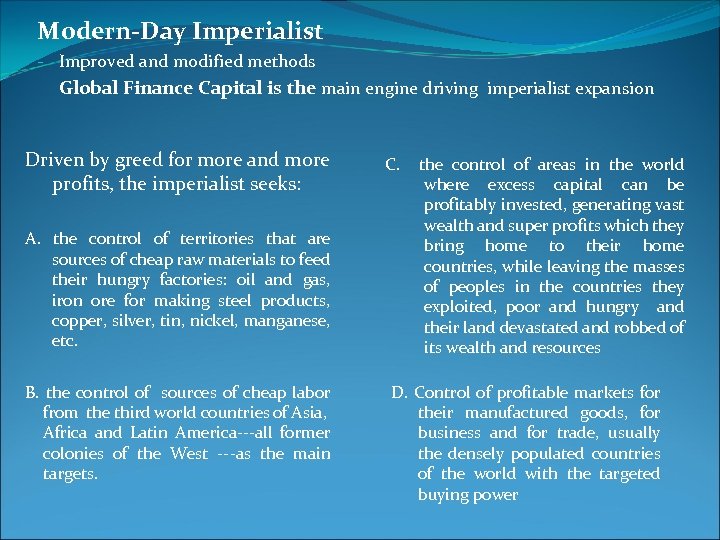 Modern-Day Imperialist

- Improved and modified methods

Global Finance Capital is the main engine driving imperialist expansion

Driven by greed for more and more profits, the imperialist seeks:

A. the control of territories that are sources of cheap raw materials to feed their hungry factories: oil and gas, iron ore for making steel products, copper, silver, tin, nickel, manganese, etc.

B. the control of sources of cheap labor from the third world countries of Asia, Africa and Latin America---all former colonies of the West ---as the main targets.

C. the control of areas in the world where excess capital can be profitably invested, generating vast wealth and super profits which they bring home to their home countries, while leaving the masses of peoples in the countries they exploited, poor and hungry and their land devastated and robbed of its wealth and resources

D. Control of profitable markets for their manufactured goods, for business and for trade, usually the densely populated countries of the world with the targeted buying power